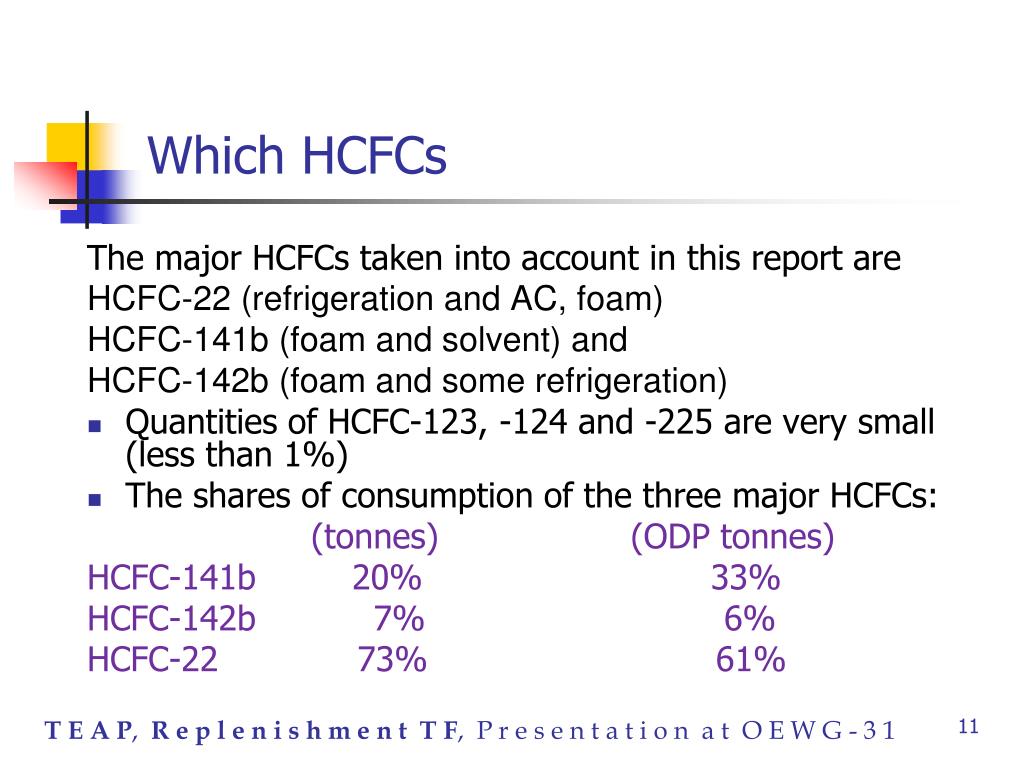 Which HCFCs

The major HCFCs taken into account in this report are
HCFC-22 (refrigeration and AC, foam)
HCFC-141b (foam and solvent) and
HCFC-142b (foam and some refrigeration)

- Quantities of HCFC-123, -124 and -225 are very small (less than 1%)
- The shares of consumption of the three major HCFCs:

| | (tonnes) | (ODP tonnes) |
|---|---|---|
| HCFC-141b | 20% | 33% |
| HCFC-142b | 7% | 6% |
| HCFC-22 | 73% | 61% |

TEAP, Replenishment TF, Presentation at OEWG-31

11